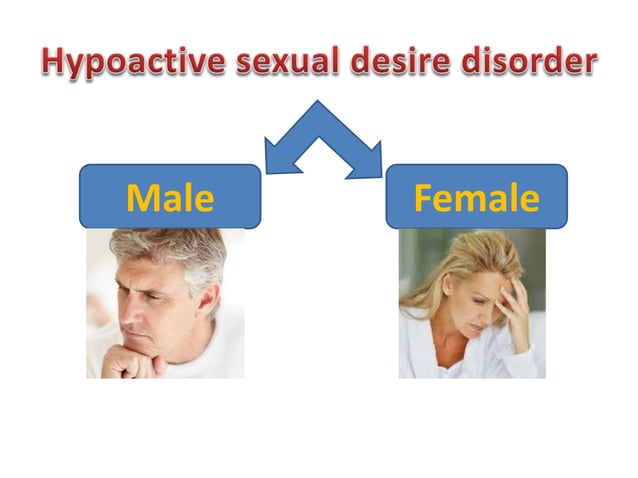 Hypoactive sexual desire disorder

Male

Female